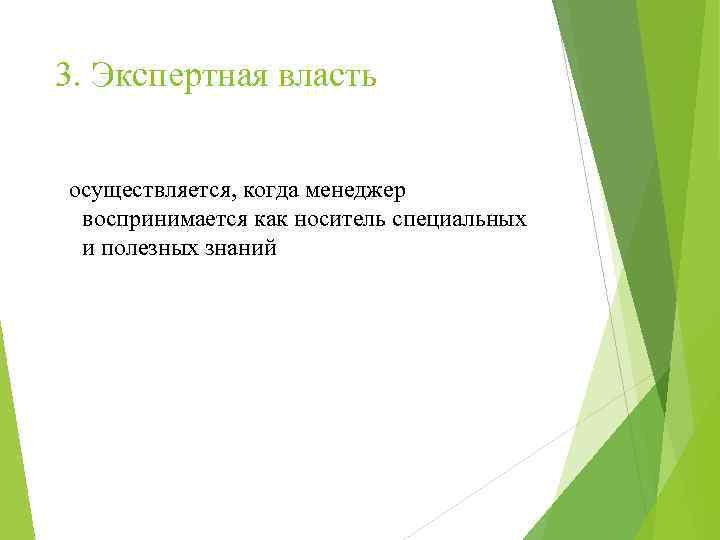 3. Экспертная власть

осуществляется, когда менеджер воспринимается как носитель специальных и полезных знаний